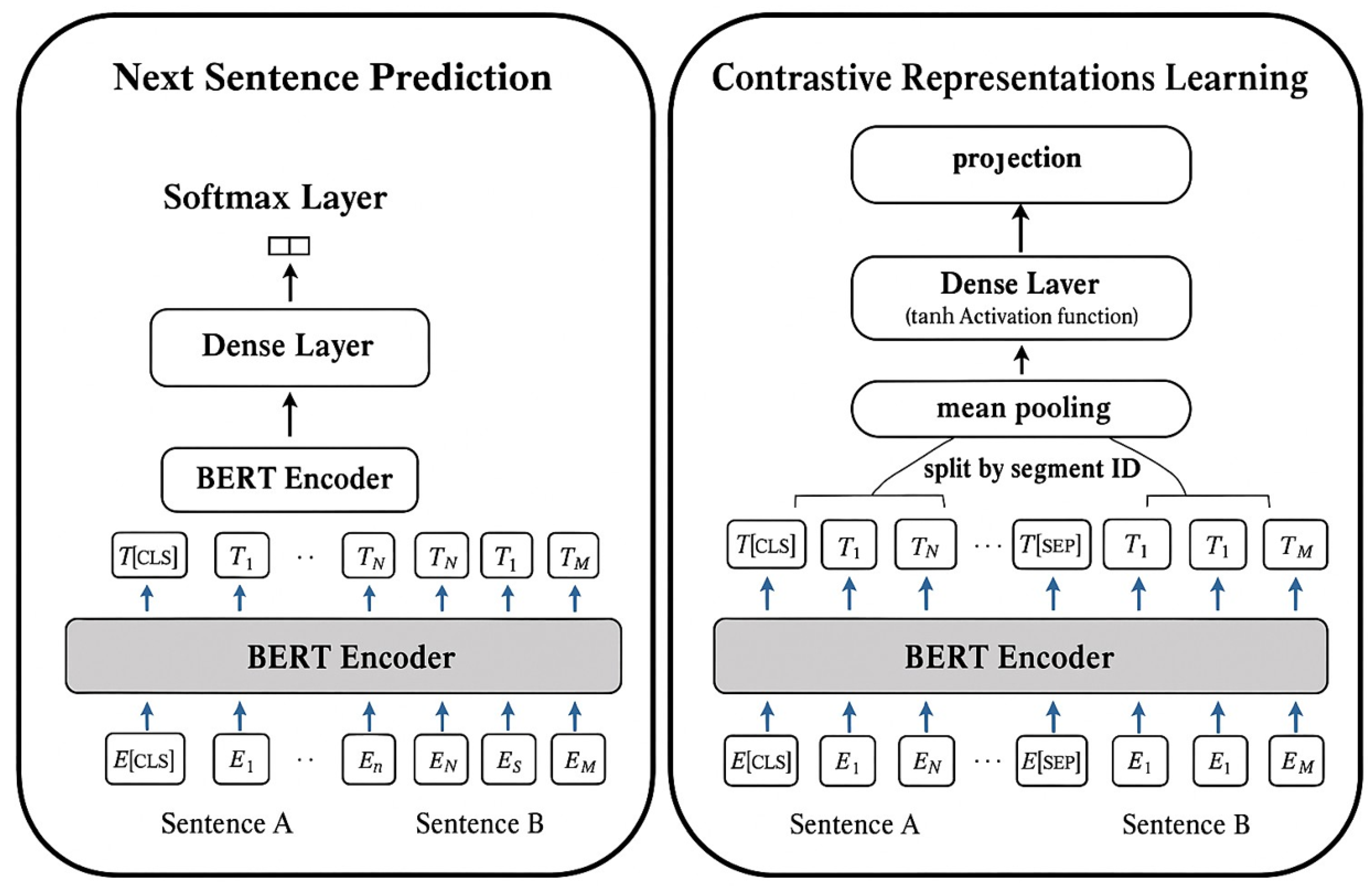 Next Sentence Prediction

Softmax Layer

Dense Layer

BERT Encoder

$T$[CLS] $T_1$ ·· $T_N$ $T_N$ $T_1$ $T_M$

BERT Encoder

$E$[CLS] $E_1$ ·· $E_n$ $E_N$ $E_S$ $E_M$

Sentence A Sentence B

Contrastive Representations Learning

projection

Dense Laver
(tanh Activation function)

mean pooling

split by segment ID

$T$[CLS] $T_1$ $T_N$ ··· $T$[SEP] $T_1$ $T_1$ $T_M$

BERT Encoder

$E$[CLS] $E_1$ $E_N$ ··· $E$[SEP] $E_1$ $E_1$ $E_M$

Sentence A Sentence B